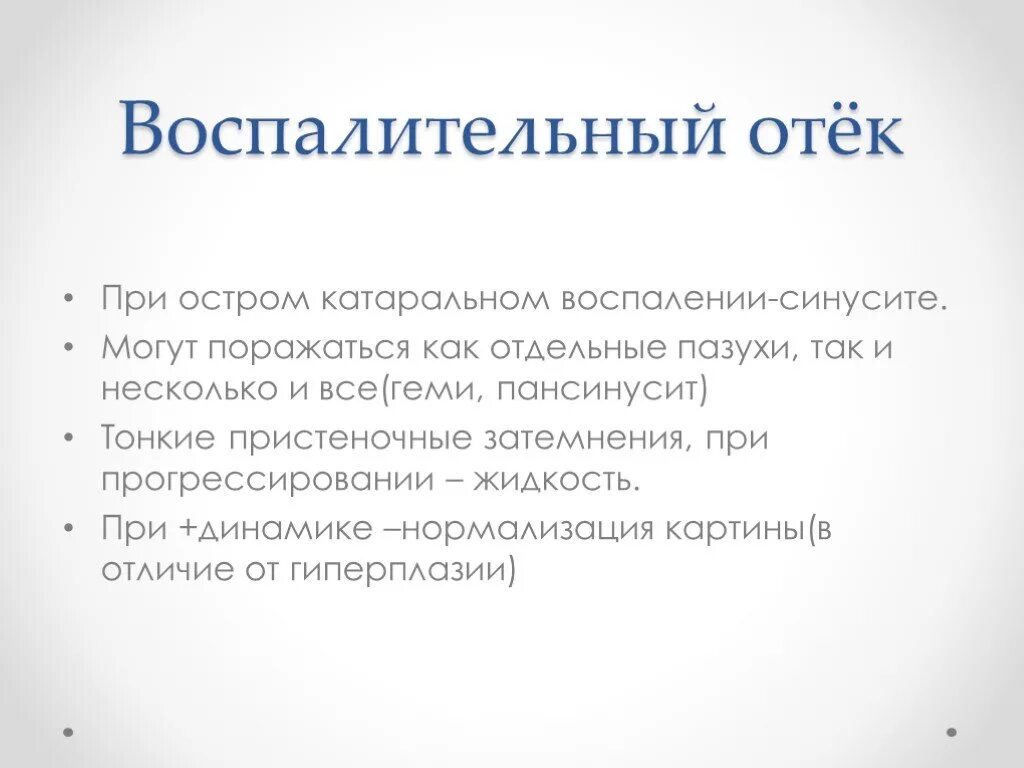 Воспалительный отёк

• При остром катаральном воспалении-синусите.
• Могут поражаться как отдельные пазухи, так и несколько и все(геми, пансинусит)
• Тонкие пристеночные затемнения, при прогрессировании – жидкость.
• При +динамике –нормализация картины(в отличие от гиперплазии)